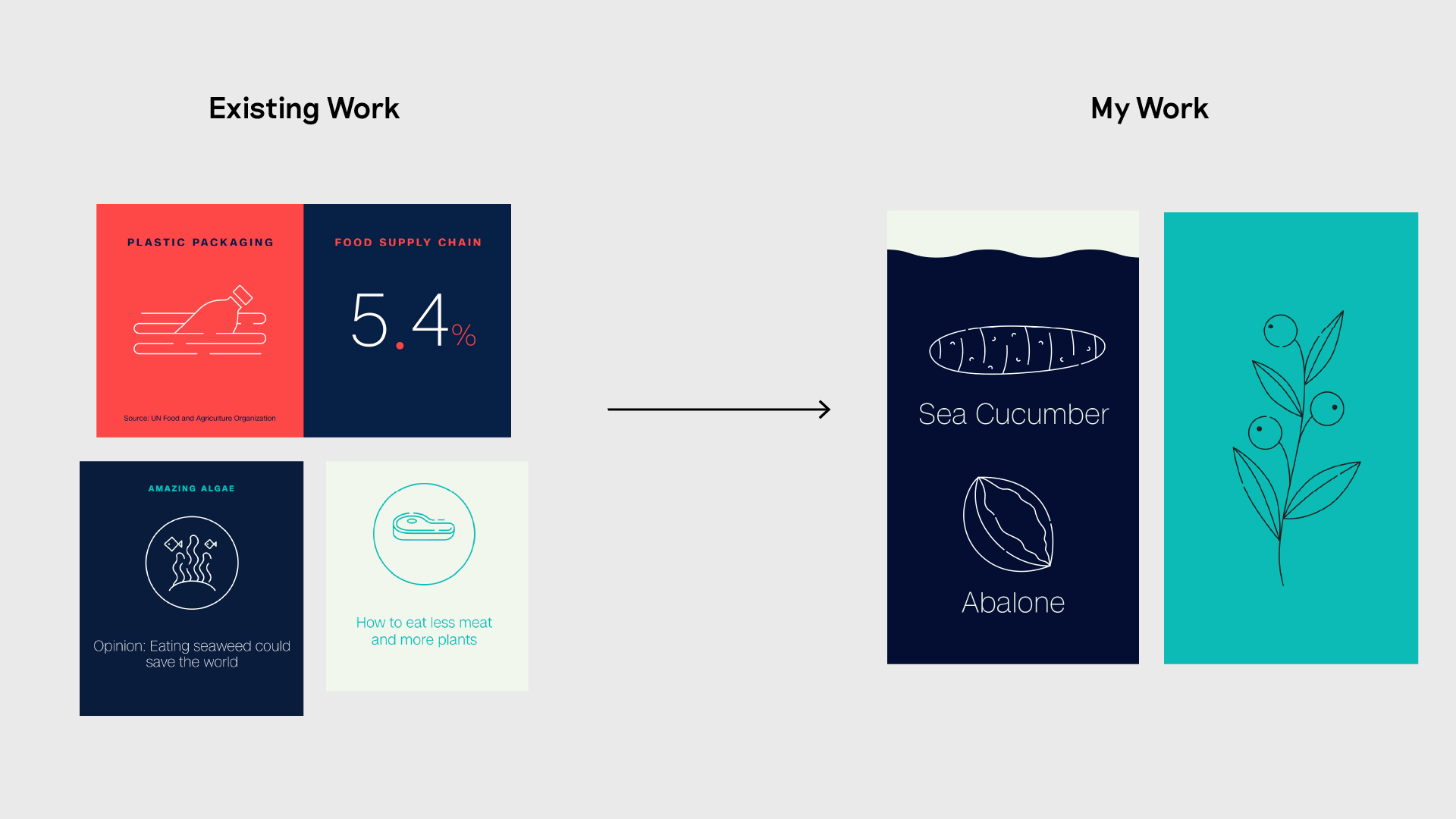 Existing Work

PLASTIC PACKAGING

Source: UN Food and Agriculture Organization

FOOD SUPPLY CHAIN

5.4%

AMAZING ALGAE

Opinion: Eating seaweed could save the world

How to eat less meat and more plants

My Work

Sea Cucumber

Abalone